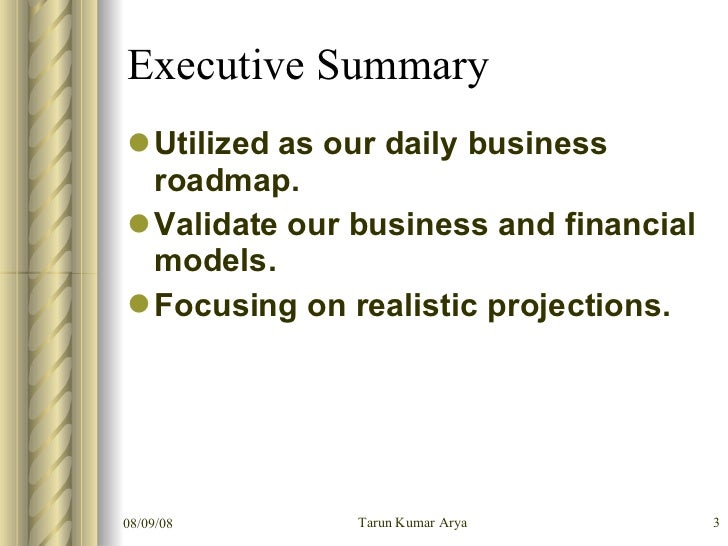 Executive Summary

- Utilized as our daily business roadmap.
- Validate our business and financial models.
- Focusing on realistic projections.

08/09/08 Tarun Kumar Arya 3